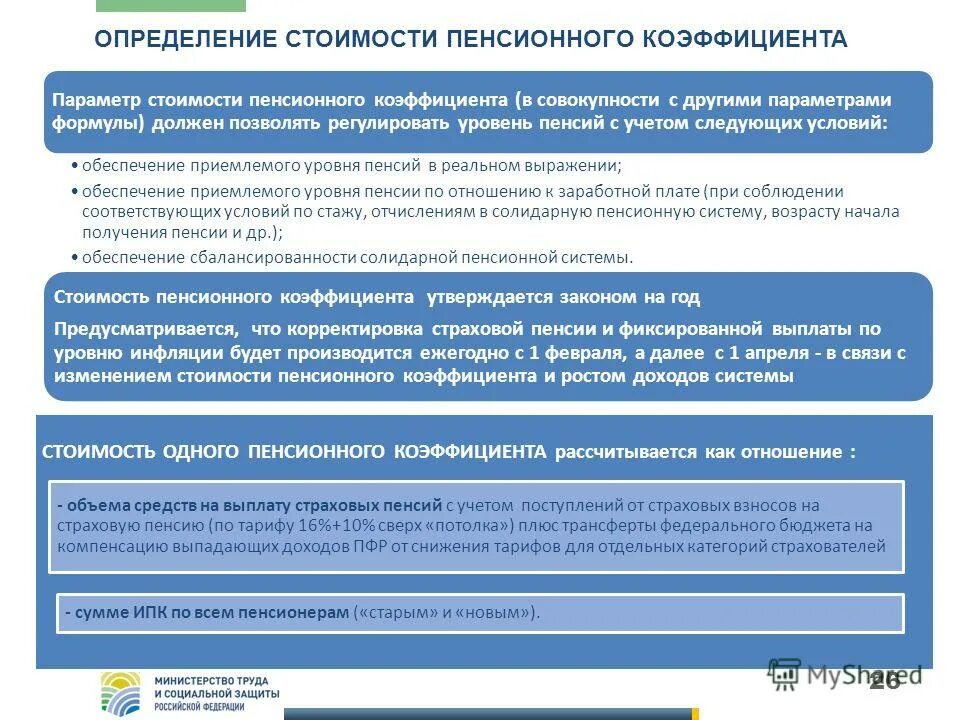 ОПРЕДЕЛЕНИЕ СТОИМОСТИ ПЕНСИОННОГО КОЭФФИЦИЕНТА

Параметр стоимости пенсионного коэффициента (в совокупности с другими параметрами формулы) должен позволять регулировать уровень пенсий с учетом следующих условий:

• обеспечение приемлемого уровня пенсий в реальном выражении;
• обеспечение приемлемого уровня пенсии по отношению к заработной плате (при соблюдении соответствующих условий по стажу, отчислениям в солидарную пенсионную систему, возрасту начала получения пенсии и др.);
• обеспечение сбалансированности солидарной пенсионной системы.

Стоимость пенсионного коэффициента утверждается законом на год

Предусматривается, что корректировка страховой пенсии и фиксированной выплаты по уровню инфляции будет производится ежегодно с 1 февраля, а далее с 1 апреля - в связи с изменением стоимости пенсионного коэффициента и ростом доходов системы

СТОИМОСТЬ ОДНОГО ПЕНСИОННОГО КОЭФФИЦИЕНТА рассчитывается как отношение :

- объема средств на выплату страховых пенсий с учетом поступлений от страховых взносов на страховую пенсию (по тарифу 16%+10% сверх «потолка») плюс трансферты федерального бюджета на компенсацию выпадающих доходов ПФР от снижения тарифов для отдельных категорий страхователей

- сумме ИПК по всем пенсионерам («старым» и «новым»).

МИНИСТЕРСТВО ТРУДА И СОЦИАЛЬНОЙ ЗАЩИТЫ РОССИЙСКОЙ ФЕДЕРАЦИИ

MyShared

26